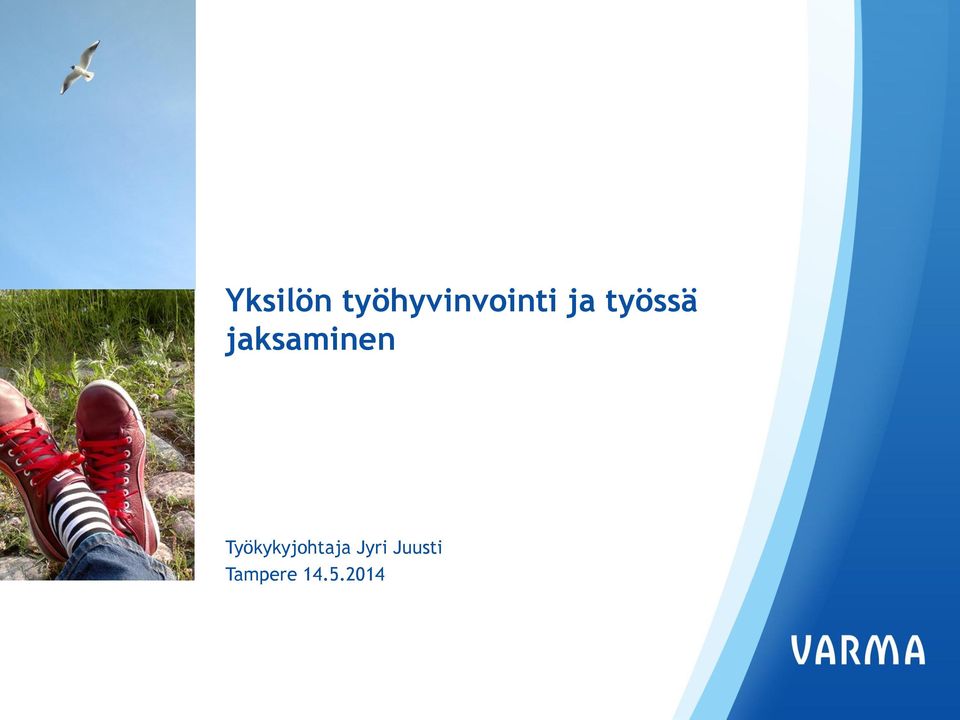 Yksilön työhyvinvointi ja työssä jaksaminen

Työkykyjohtaja Jyri Juusti
Tampere 14.5.2014

VARMA